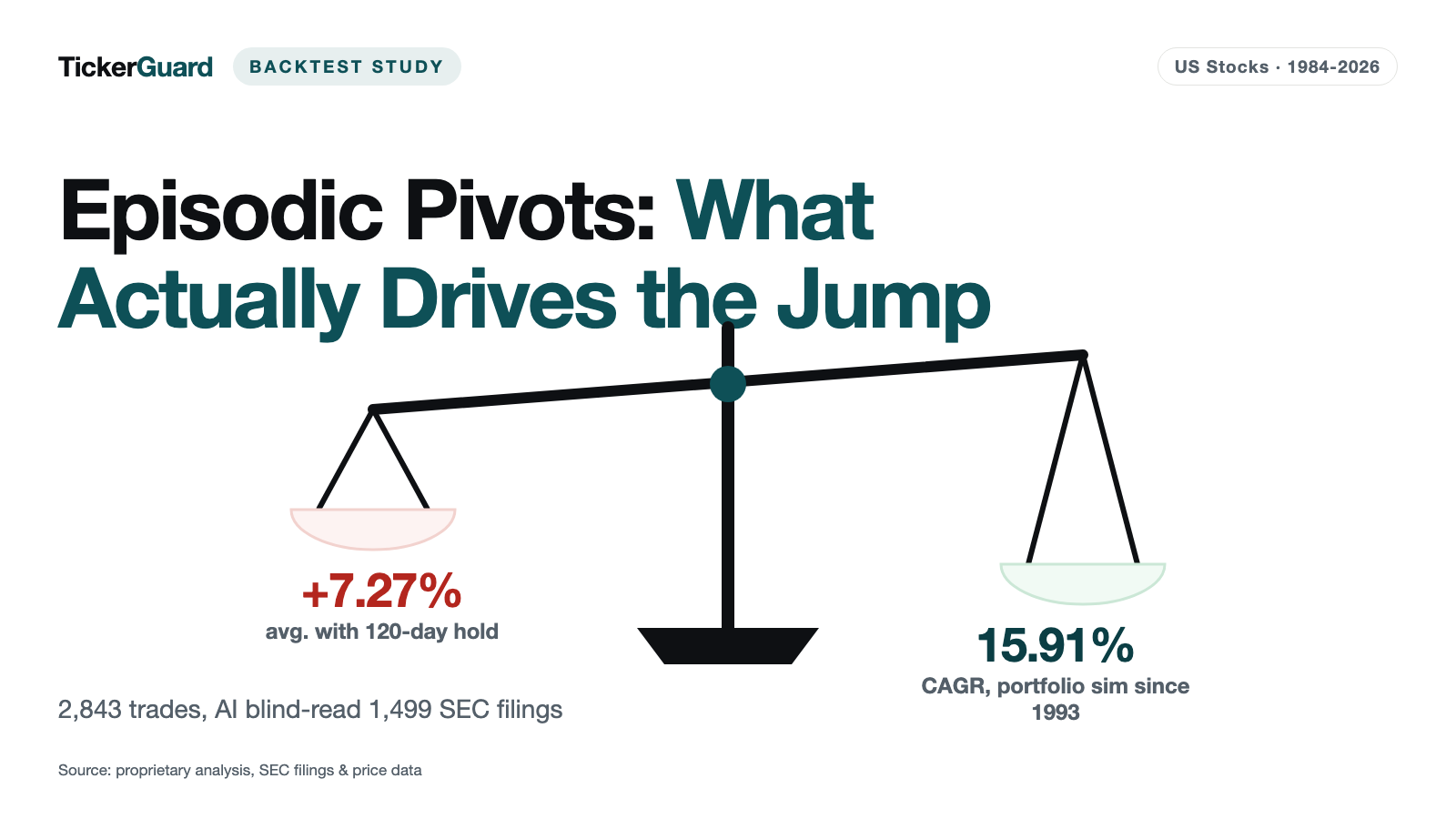 TickerGuard BACKTEST STUDY

US Stocks · 1984-2026

Episodic Pivots: What Actually Drives the Jump

+7.27%
avg. with 120-day hold

15.91%
CAGR, portfolio sim since 1993

2,843 trades, AI blind-read 1,499 SEC filings

Source: proprietary analysis, SEC filings & price data